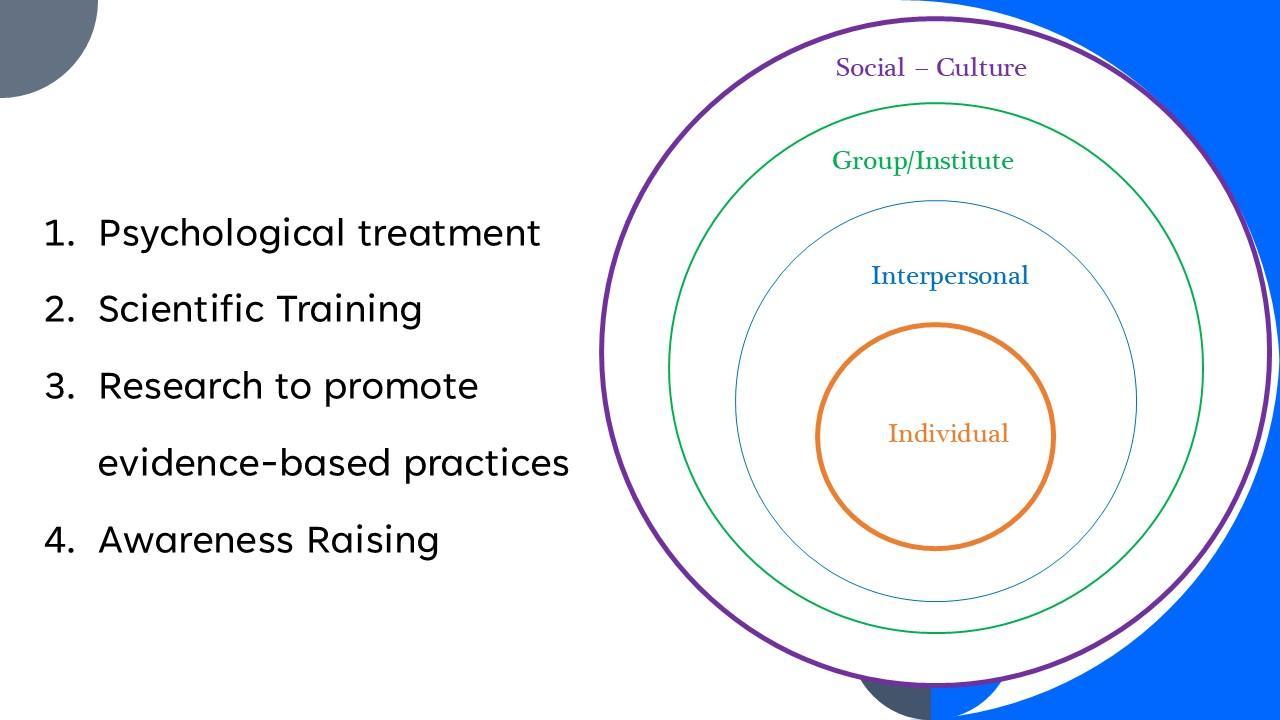 1. Psychological treatment
2. Scientific Training
3. Research to promote evidence-based practices
4. Awareness Raising

Social – Culture

Group/Institute

Interpersonal

Individual